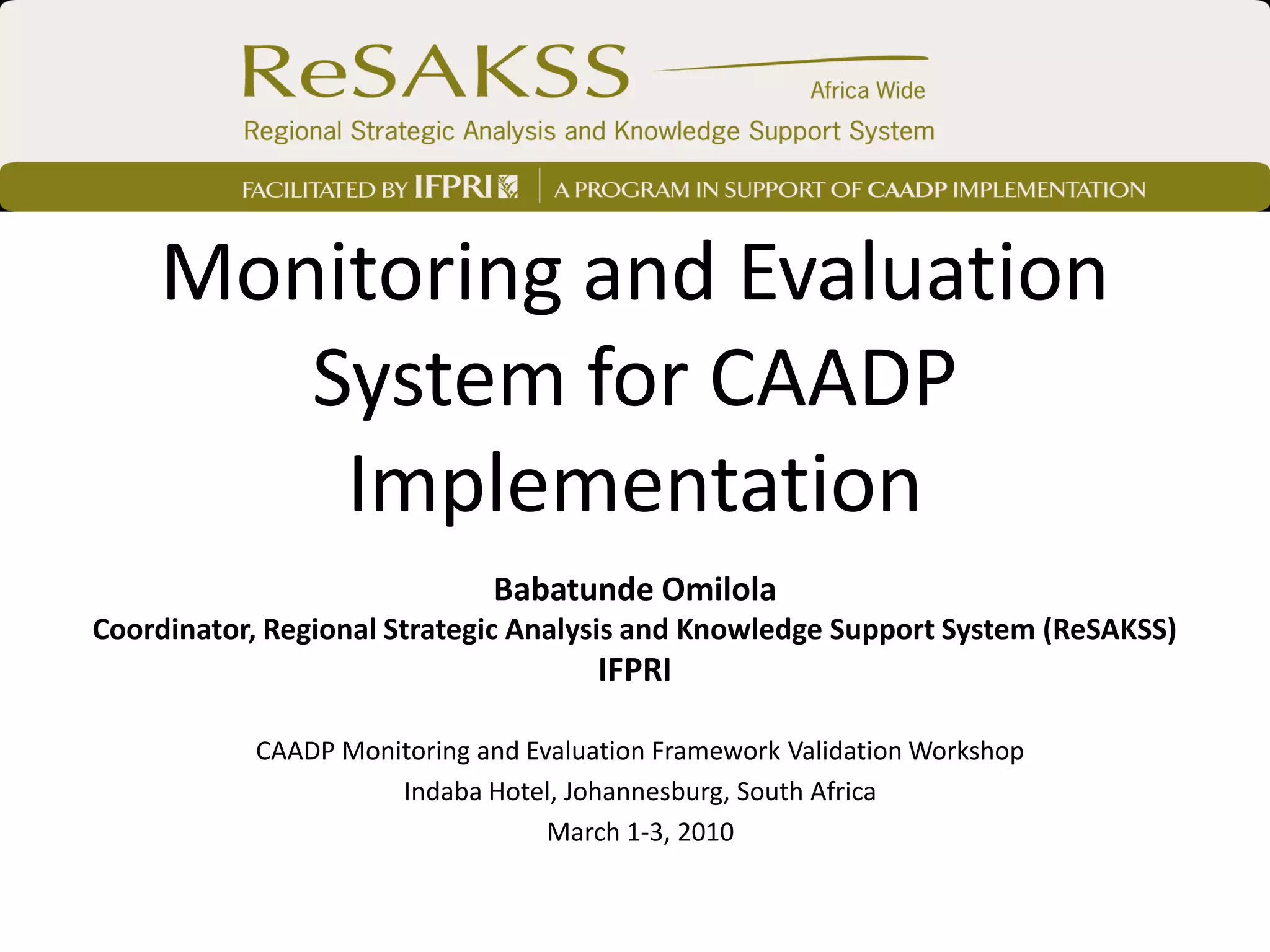 ReSAKSS
Africa Wide
Regional Strategic Analysis and Knowledge Support System

FACILITATED BY IFPRI | A PROGRAM IN SUPPORT OF CAADP IMPLEMENTATION

Monitoring and Evaluation System for CAADP Implementation

Babatunde Omilola
Coordinator, Regional Strategic Analysis and Knowledge Support System (ReSAKSS)
IFPRI

CAADP Monitoring and Evaluation Framework Validation Workshop
Indaba Hotel, Johannesburg, South Africa
March 1-3, 2010